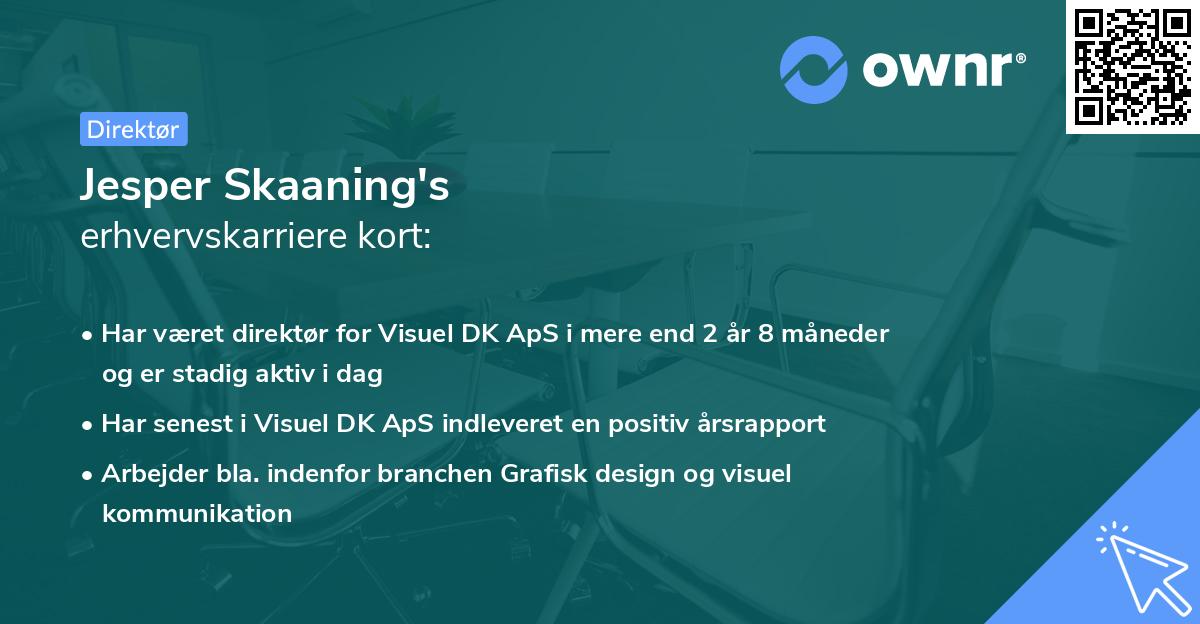 ownr®

Direktør

Jesper Skaaning's
erhvervskarriere kort:

• Har været direktør for Visuel DK ApS i mere end 2 år 8 måneder og er stadig aktiv i dag

• Har senest i Visuel DK ApS indleveret en positiv årsrapport

• Arbejder bla. indenfor branchen Grafisk design og visuel kommunikation